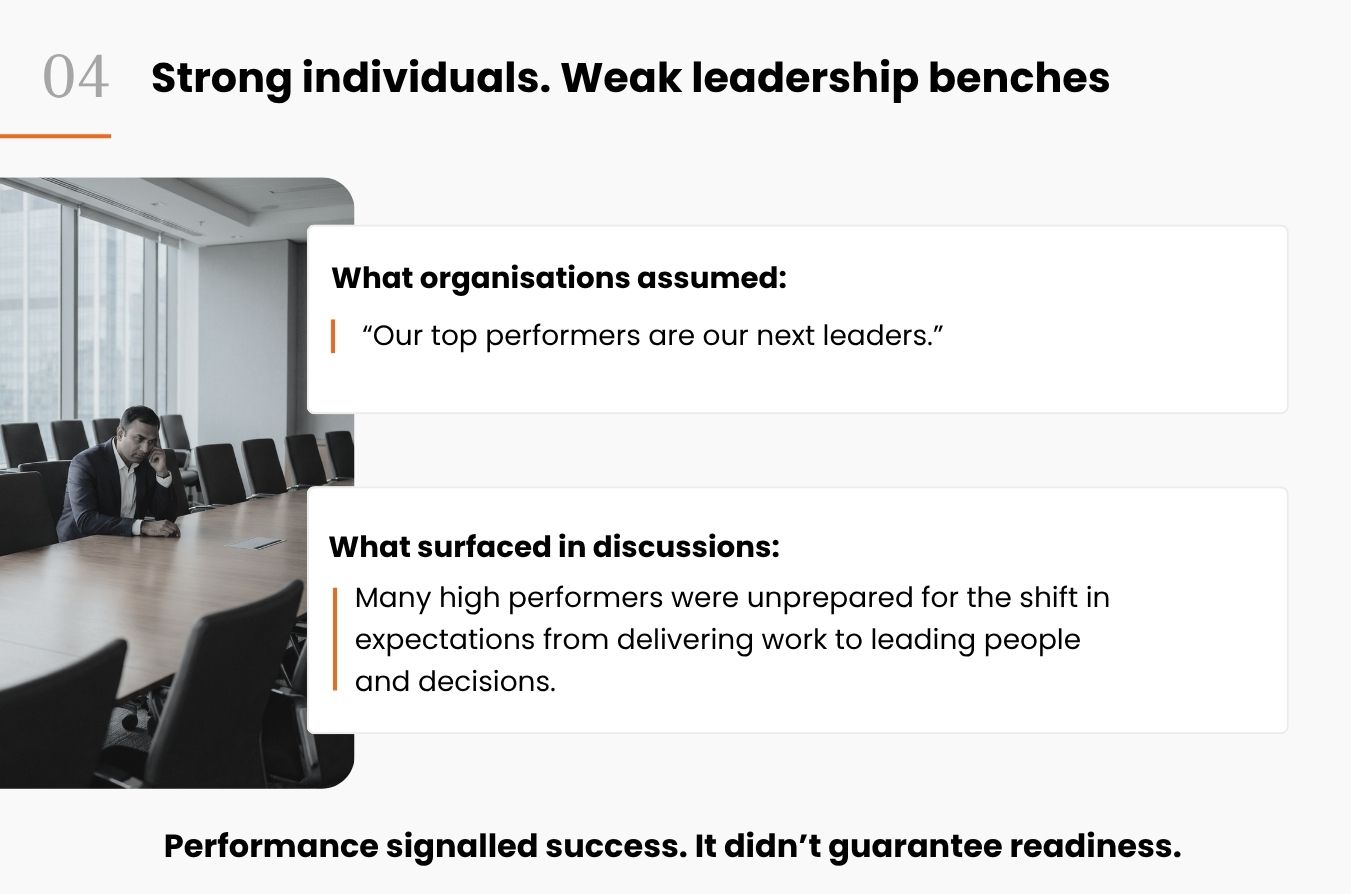 04 Strong individuals. Weak leadership benches

What organisations assumed:

“Our top performers are our next leaders.”

What surfaced in discussions:

Many high performers were unprepared for the shift in expectations from delivering work to leading people and decisions.

Performance signalled success. It didn’t guarantee readiness.